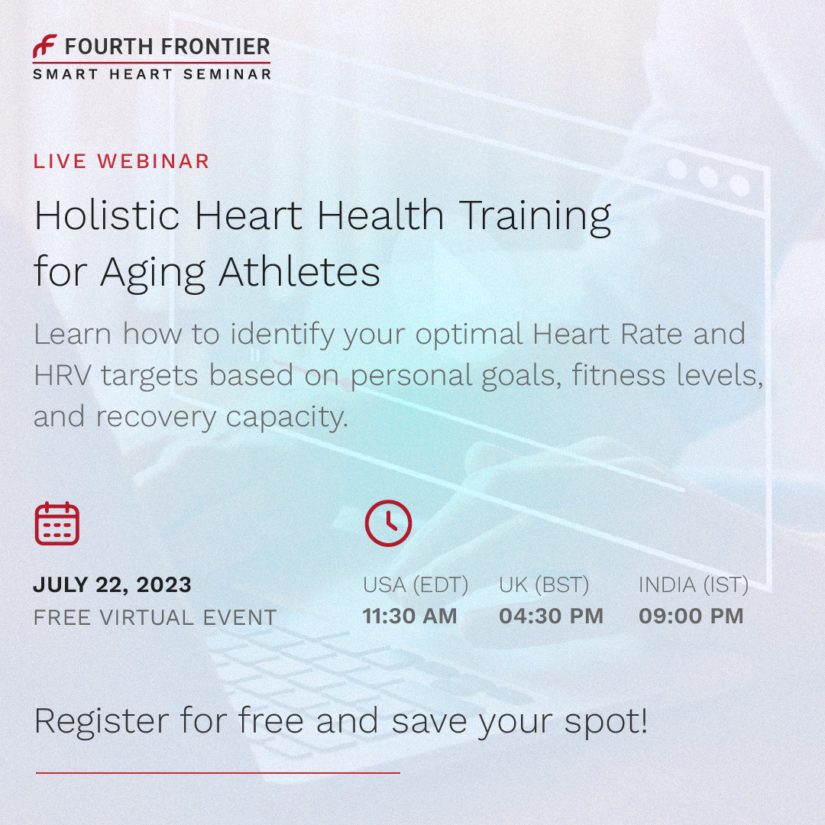 FOURTH FRONTIER
SMART HEART SEMINAR

LIVE WEBINAR

Holistic Heart Health Training for Aging Athletes

Learn how to identify your optimal Heart Rate and HRV targets based on personal goals, fitness levels, and recovery capacity.

JULY 22, 2023
FREE VIRTUAL EVENT

USA (EDT)
11:30 AM

UK (BST)
04:30 PM

INDIA (IST)
09:00 PM

Register for free and save your spot!